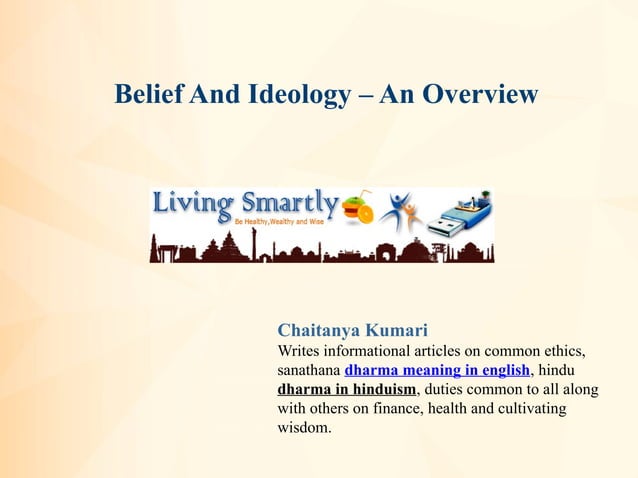 Belief And Ideology – An Overview

Living Smartly
Be Healthy,Wealthy and Wise

Chaitanya Kumari
Writes informational articles on common ethics, sanathana dharma meaning in english, hindu dharma in hinduism, duties common to all along with others on finance, health and cultivating wisdom.